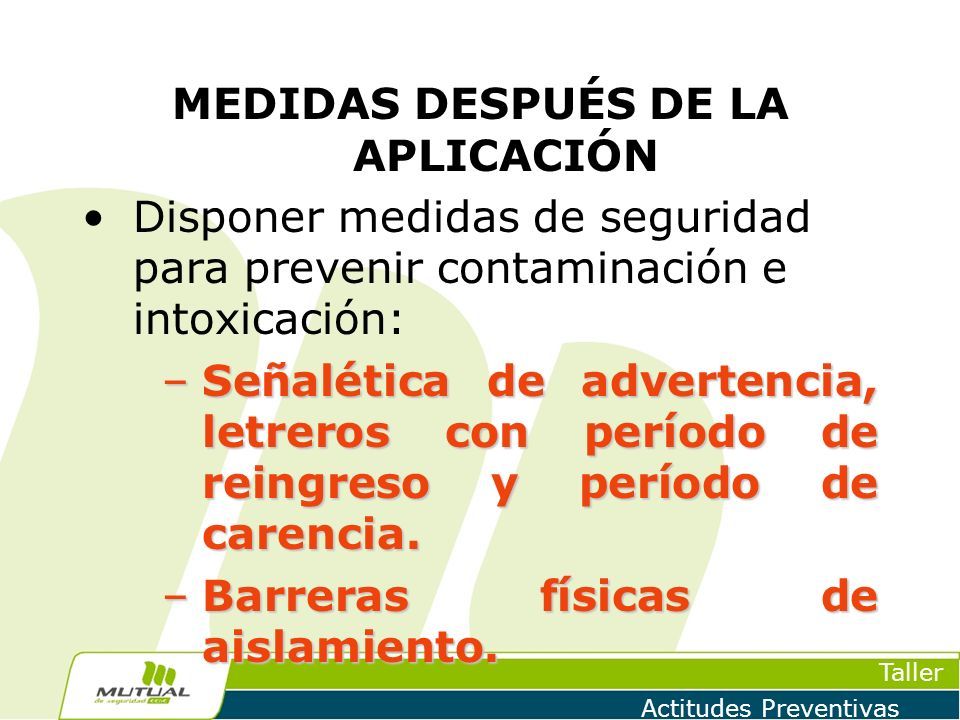 MEDIDAS DESPUÉS DE LA APLICACIÓN

• Disponer medidas de seguridad para prevenir contaminación e intoxicación:

– Señalética de advertencia, letreros con período de reingreso y período de carencia.

– Barreras físicas de aislamiento.

MUTUAL de seguridad

Taller

Actitudes Preventivas